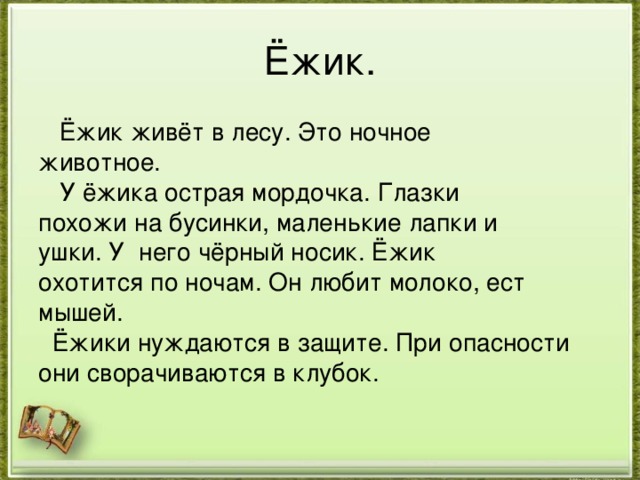 Ёжик.

Ёжик живёт в лесу. Это ночное животное.

У ёжика острая мордочка. Глазки похожи на бусинки, маленькие лапки и ушки. У него чёрный носик. Ёжик охотится по ночам. Он любит молоко, ест мышей.

Ёжики нуждаются в защите. При опасности они сворачиваются в клубок.